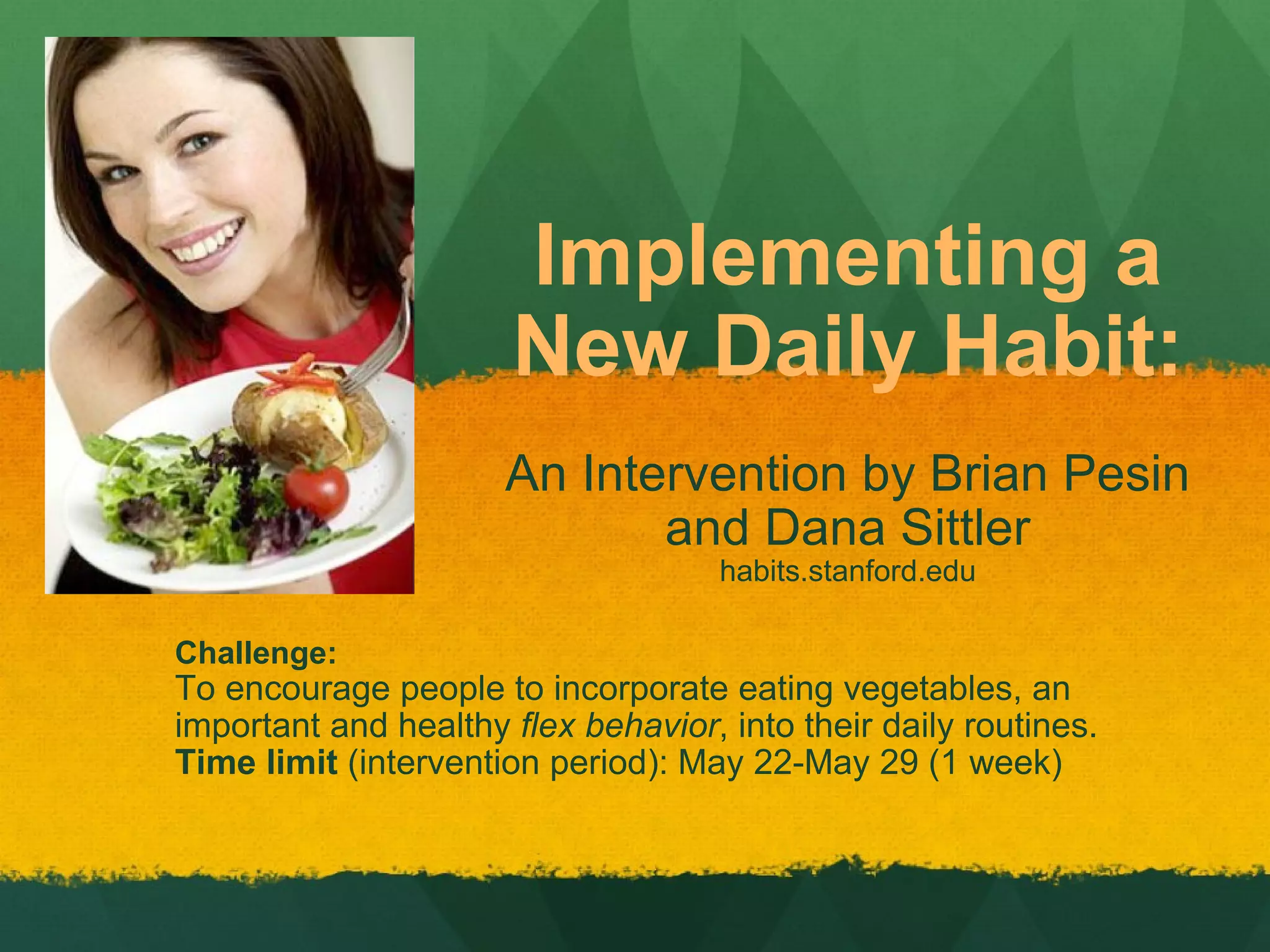 Implementing a New Daily Habit:

An Intervention by Brian Pesin and Dana Sittler
habits.stanford.edu

Challenge:
To encourage people to incorporate eating vegetables, an important and healthy flex behavior, into their daily routines.
Time limit (intervention period): May 22-May 29 (1 week)